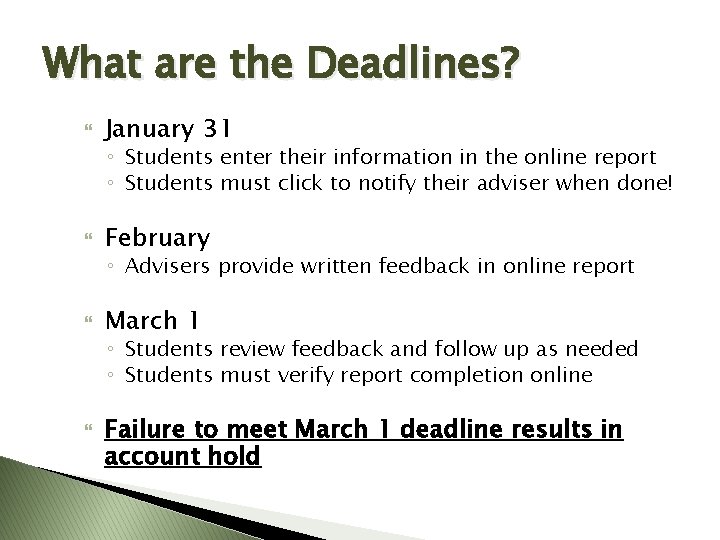 What are the Deadlines?

January 31
◦ Students enter their information in the online report
◦ Students must click to notify their adviser when done!

February
◦ Advisers provide written feedback in online report

March 1
◦ Students review feedback and follow up as needed
◦ Students must verify report completion online

Failure to meet March 1 deadline results in account hold